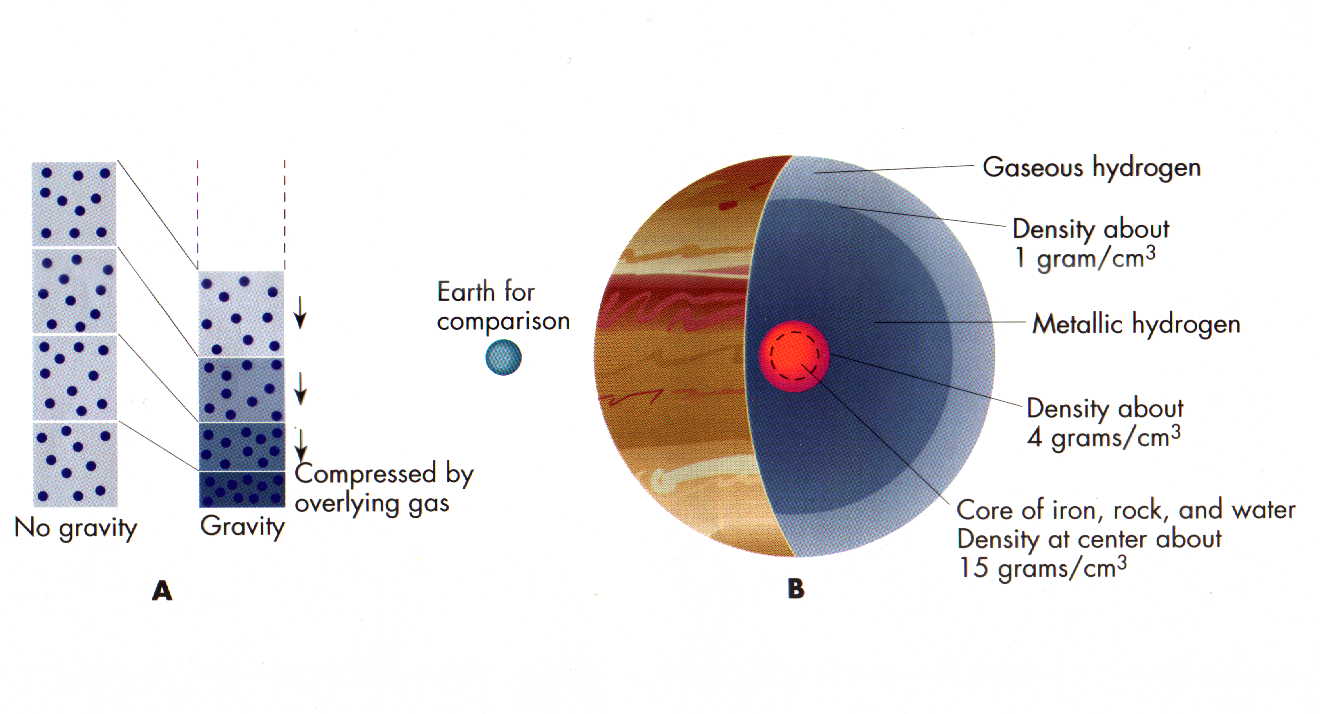 Compressed by overlying gas

No gravity

Gravity

A

Earth for comparison

Gaseous hydrogen

Density about 1 gram/cm$^3$

Metallic hydrogen

Density about 4 grams/cm$^3$

Core of iron, rock, and water
Density at center about 15 grams/cm$^3$

B